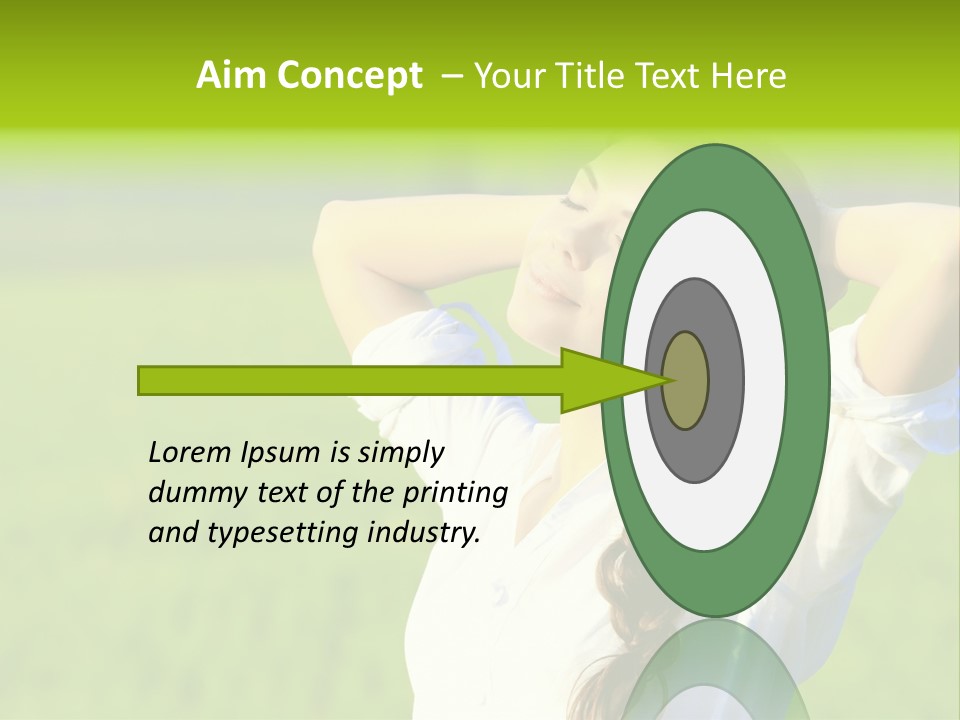 Aim Concept – Your Title Text Here

Lorem Ipsum is simply dummy text of the printing and typesetting industry.